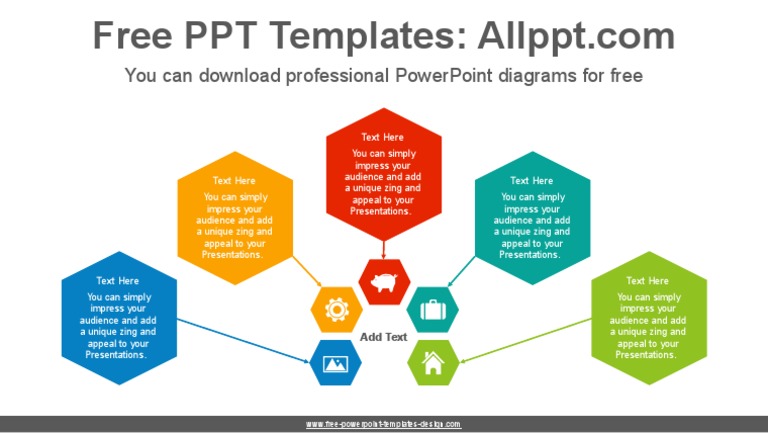 Free PPT Templates: Allppt.com

You can download professional PowerPoint diagrams for free

Text Here
You can simply impress your audience and add a unique zing and appeal to your Presentations.

Text Here
You can simply impress your audience and add a unique zing and appeal to your Presentations.

Text Here
You can simply impress your audience and add a unique zing and appeal to your Presentations.

Text Here
You can simply impress your audience and add a unique zing and appeal to your Presentations.

Text Here
You can simply impress your audience and add a unique zing and appeal to your Presentations.

Add Text

www.free-powerpoint-templates-design.com